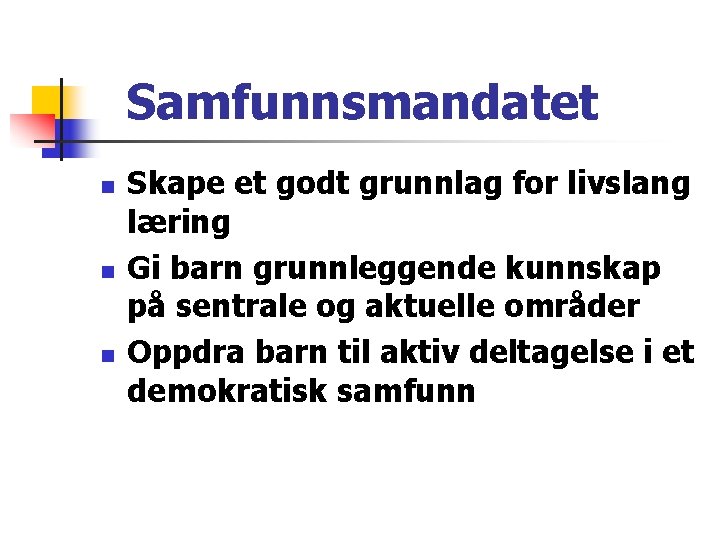 Samfunnsmandatet

- Skape et godt grunnlag for livslang læring
- Gi barn grunnleggende kunnskap på sentrale og aktuelle områder
- Oppdra barn til aktiv deltagelse i et demokratisk samfunn